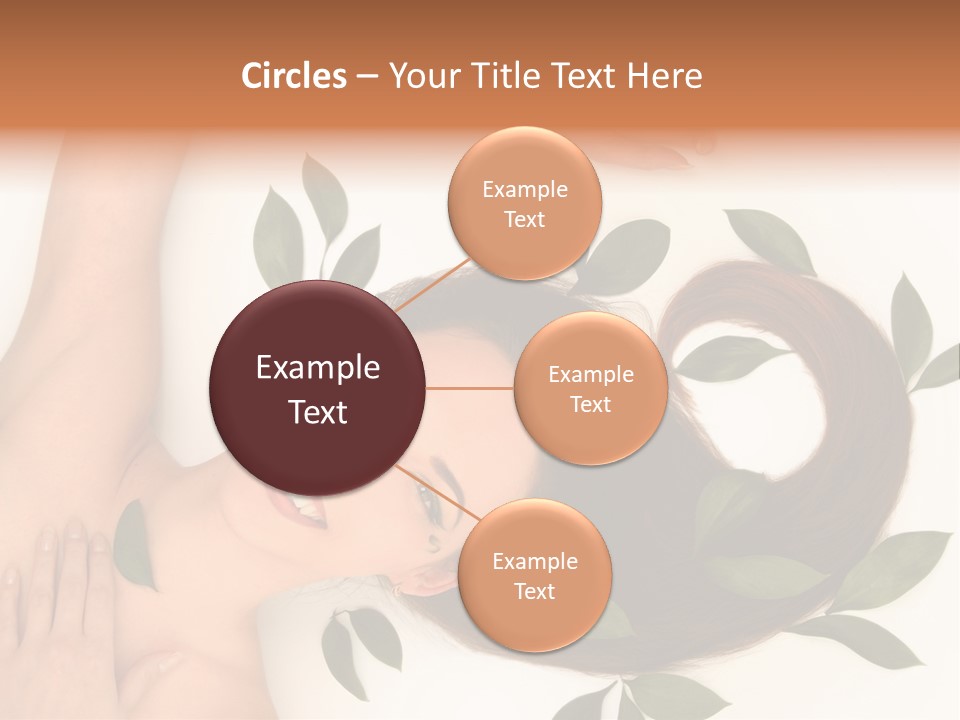 Circles – Your Title Text Here

Example Text

Example Text

Example Text

Example Text